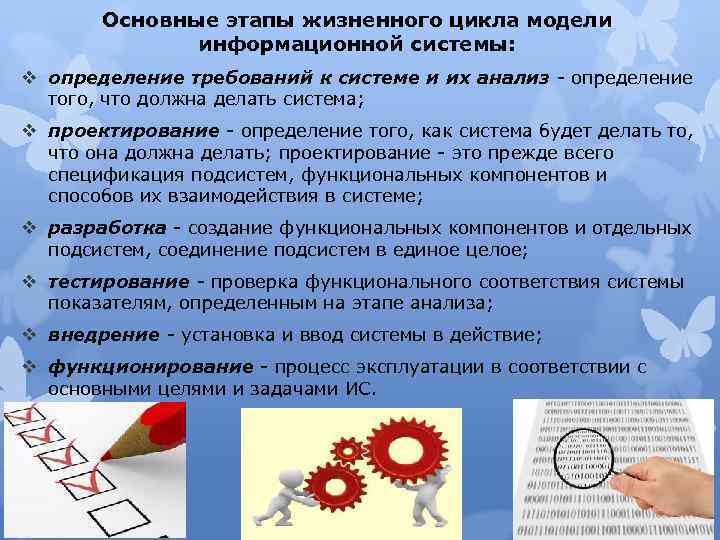 Основные этапы жизненного цикла модели информационной системы:

❖ определение требований к системе и их анализ - определение того, что должна делать система;

❖ проектирование - определение того, как система будет делать то, что она должна делать; проектирование - это прежде всего спецификация подсистем, функциональных компонентов и способов их взаимодействия в системе;

❖ разработка - создание функциональных компонентов и отдельных подсистем, соединение подсистем в единое целое;

❖ тестирование - проверка функционального соответствия системы показателям, определенным на этапе анализа;

❖ внедрение - установка и ввод системы в действие;

❖ функционирование - процесс эксплуатации в соответствии с основными целями и задачами ИС.